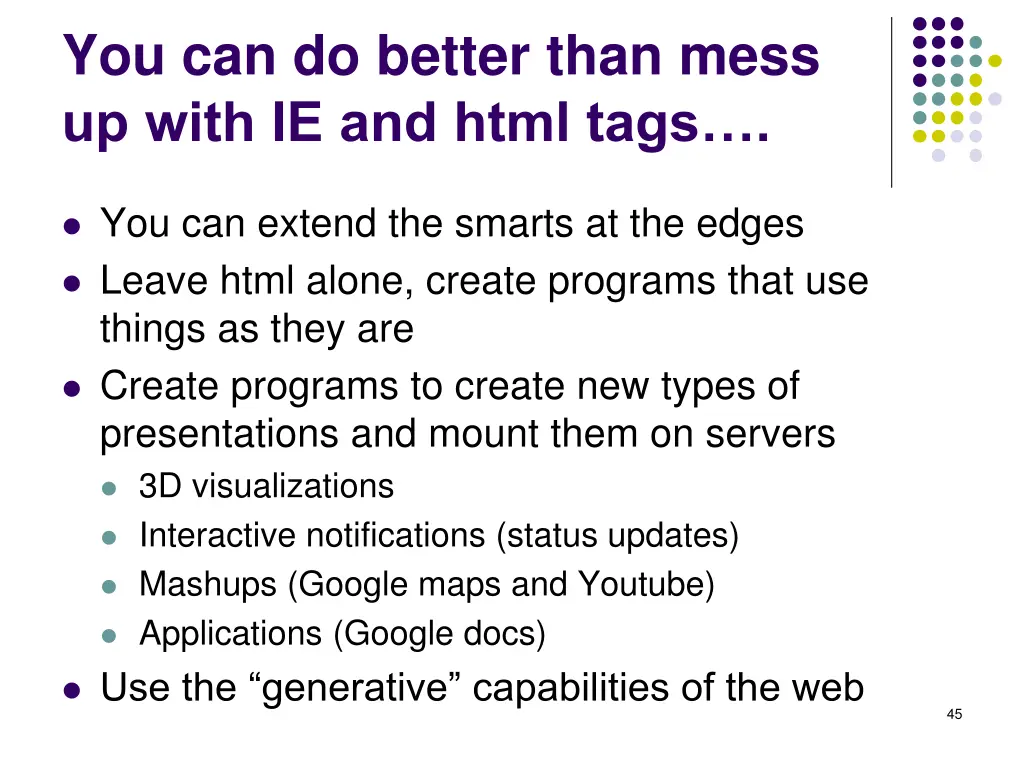 You can do better than mess up with IE and html tags….

- You can extend the smarts at the edges
- Leave html alone, create programs that use things as they are
- Create programs to create new types of presentations and mount them on servers
  - 3D visualizations
  - Interactive notifications (status updates)
  - Mashups (Google maps and Youtube)
  - Applications (Google docs)
- Use the “generative” capabilities of the web

45